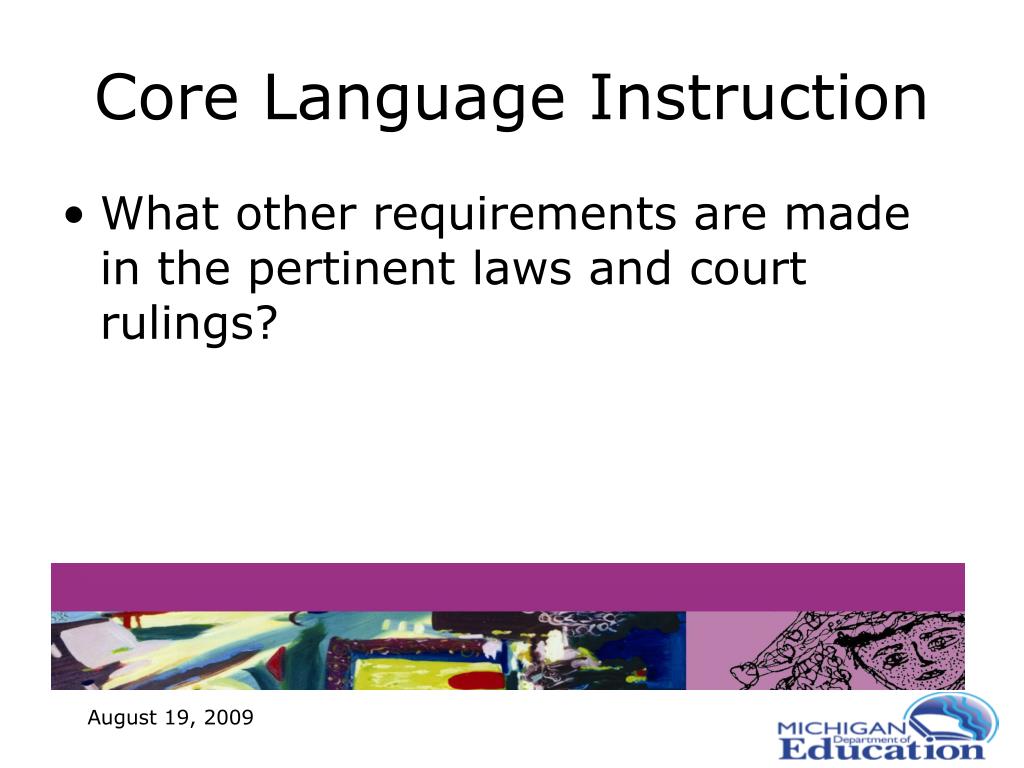 Core Language Instruction

• What other requirements are made in the pertinent laws and court rulings?

August 19, 2009

MICHIGAN Department of Education